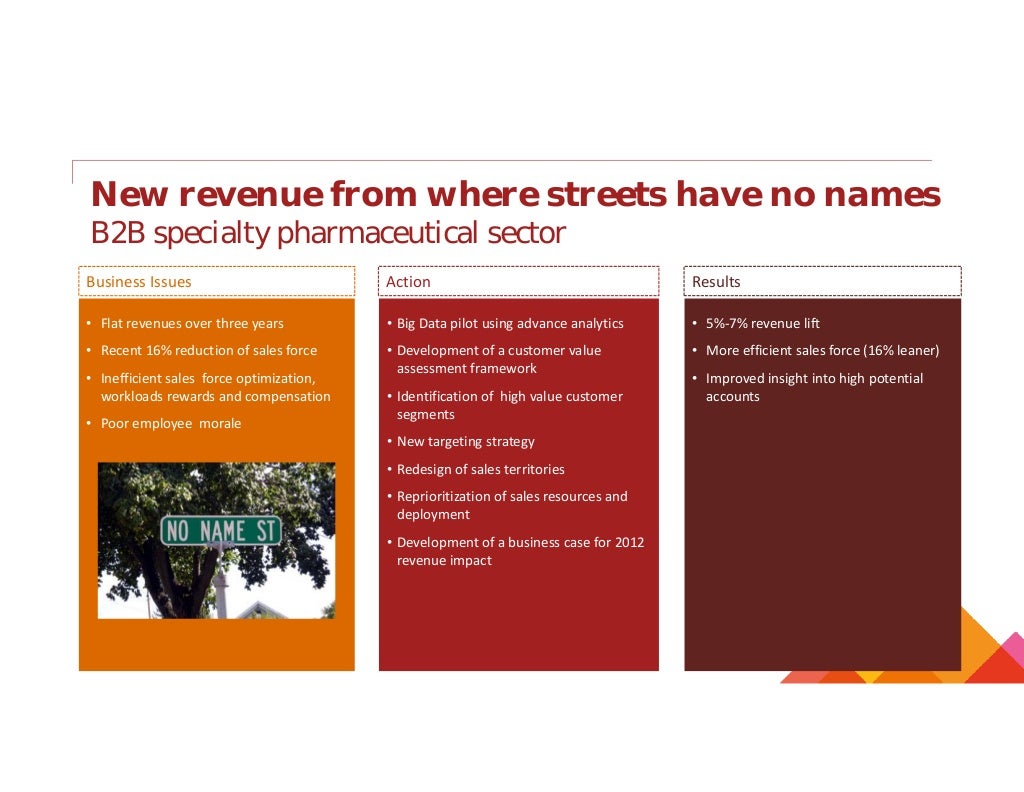 New revenue from where streets have no names
B2B specialty pharmaceutical sector

Business Issues

• Flat revenues over three years
• Recent 16% reduction of sales force
• Inefficient sales force optimization, workloads rewards and compensation
• Poor employee morale

NO NAME ST

Action

• Big Data pilot using advance analytics
• Development of a customer value assessment framework
• Identification of high value customer segments
• New targeting strategy
• Redesign of sales territories
• Reprioritization of sales resources and deployment
• Development of a business case for 2012 revenue impact

Results

• 5%-7% revenue lift
• More efficient sales force (16% leaner)
• Improved insight into high potential accounts